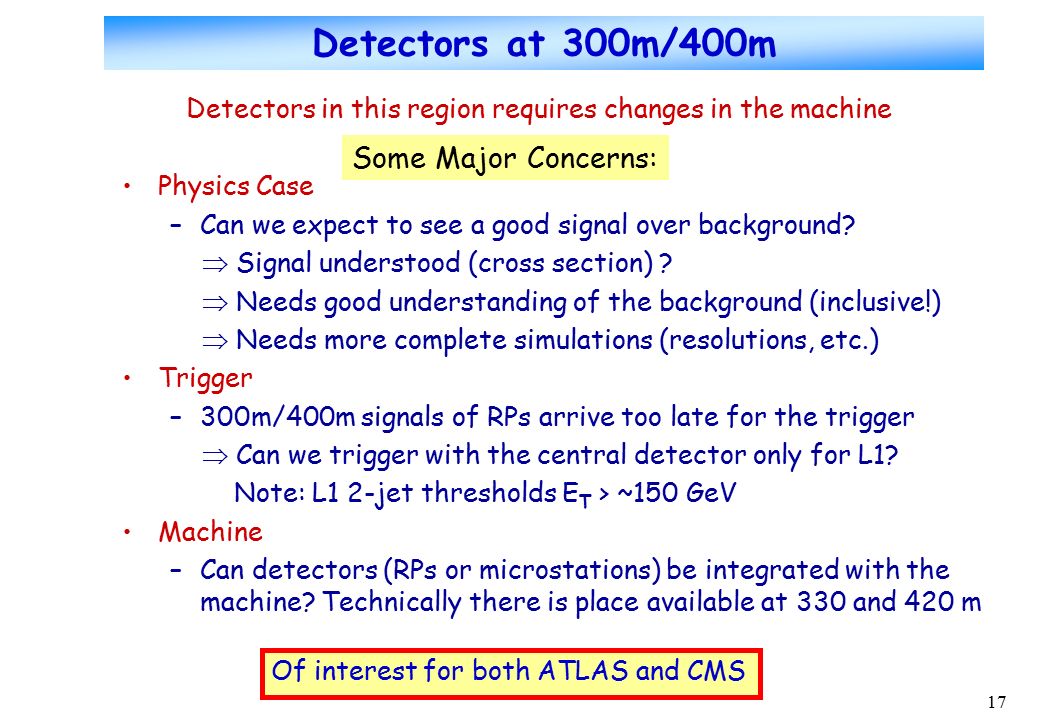 Detectors at 300m/400m

Detectors in this region requires changes in the machine

Some Major Concerns:

• Physics Case
 – Can we expect to see a good signal over background?
 $\Rightarrow$ Signal understood (cross section) ?
 $\Rightarrow$ Needs good understanding of the background (inclusive!)
 $\Rightarrow$ Needs more complete simulations (resolutions, etc.)
• Trigger
 – 300m/400m signals of RPs arrive too late for the trigger
 $\Rightarrow$ Can we trigger with the central detector only for L1?
 Note: L1 2-jet thresholds $E_T$ > ~150 GeV
• Machine
 – Can detectors (RPs or microstations) be integrated with the machine? Technically there is place available at 330 and 420 m

Of interest for both ATLAS and CMS

17